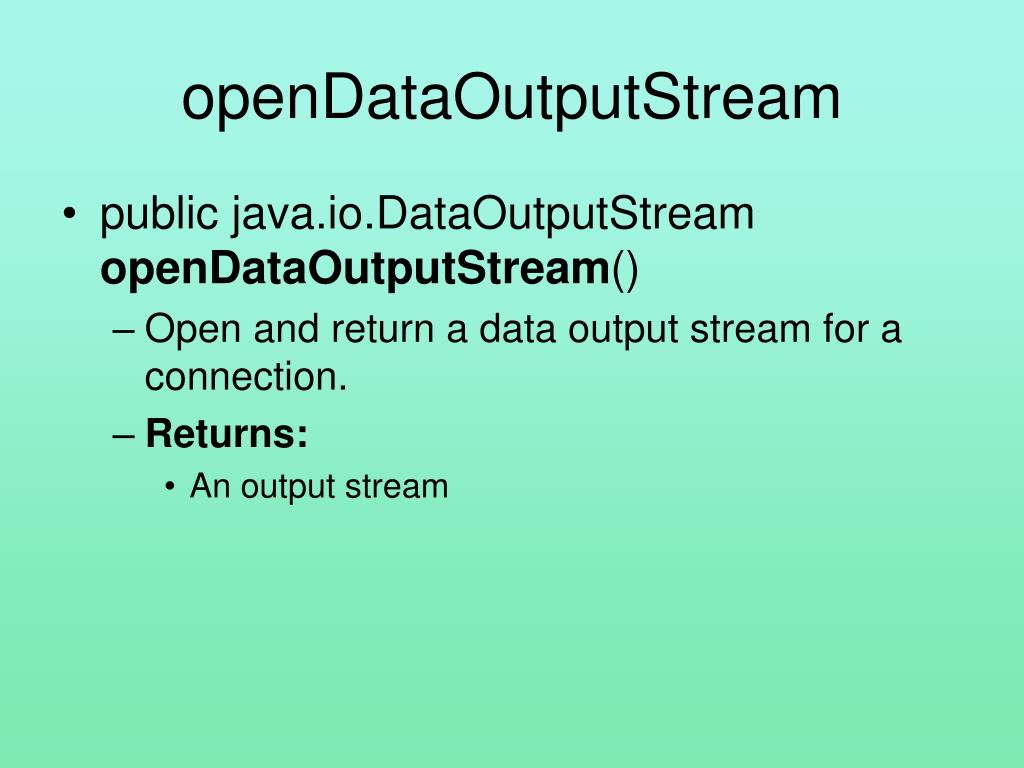 openDataOutputStream

• public java.io.DataOutputStream openDataOutputStream()

– Open and return a data output stream for a connection.

– Returns:

• An output stream